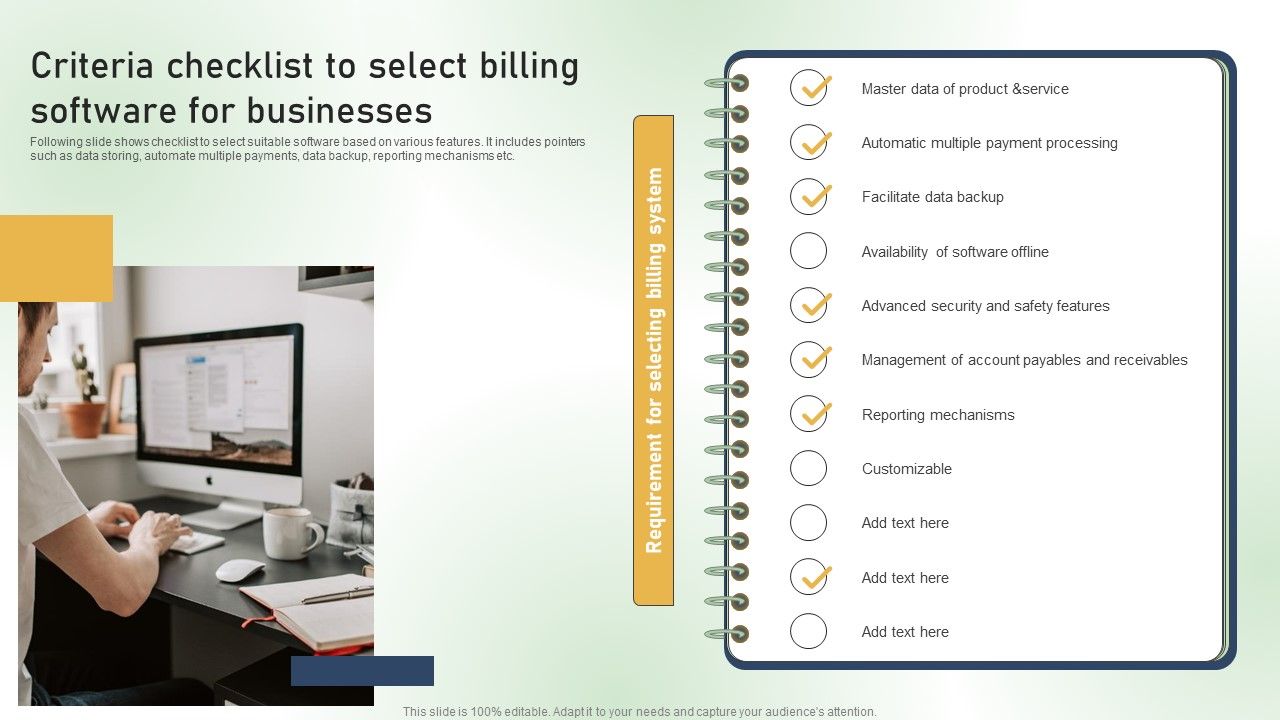 Criteria checklist to select billing software for businesses

Following slide shows checklist to select suitable software based on various features. It includes pointers such as data storing, automate multiple payments, data backup, reporting mechanisms etc.

Requirement for selecting billing system

Master data of product &service

Automatic multiple payment processing

Facilitate data backup

Availability of software offline

Advanced security and safety features

Management of account payables and receivables

Reporting mechanisms

Customizable

Add text here

Add text here

Add text here

This slide is 100% editable. Adapt it to your needs and capture your audience's attention.